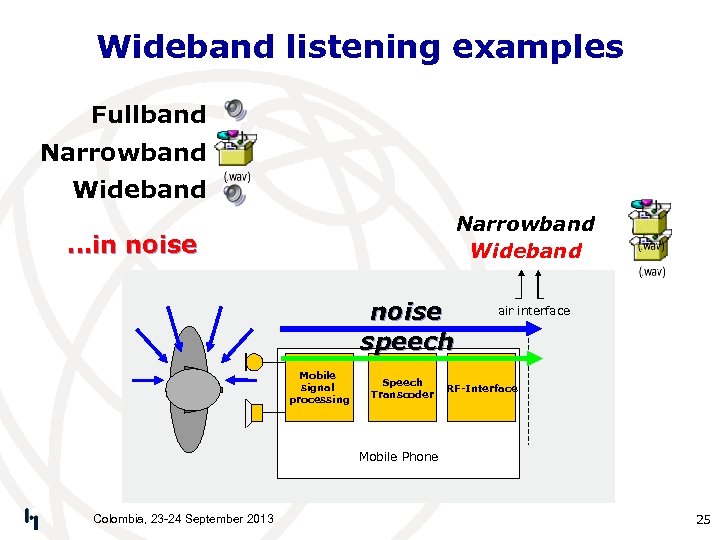 Wideband listening examples

Fullband

Narrowband

(.wav)

Wideband

...in noise

Narrowband

Wideband

(.wav)

(.wav)

air interface

noise

speech

Mobile signal processing

Speech Transcoder

RF-Interface

Mobile Phone

Colombia, 23-24 September 2013

25